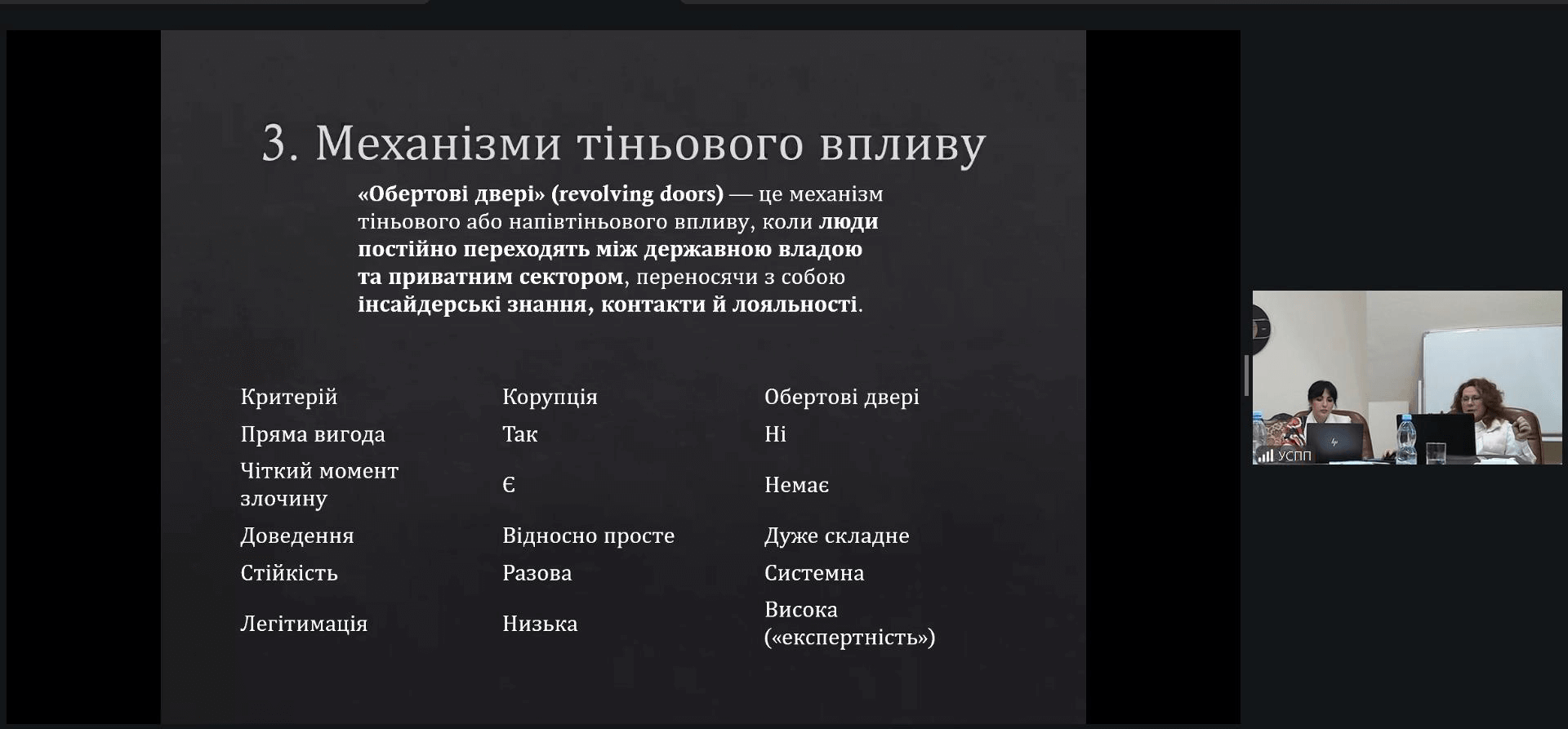 3. Механізми тіньового впливу

«Обертові двері» (revolving doors) — це механізм тіньового або напівтіньового впливу, коли люди постійно переходять між державною владою та приватним сектором, переносячи з собою інсайдерські знання, контакти й лояльності.

| Критерій | Корупція | Обертові двері |
|---|---|---|
| Пряма вигода | Так | Ні |
| Чіткий момент злочину | Є | Немає |
| Доведення | Відносно просте | Дуже складне |
| Стійкість | Разова | Системна |
| Легітимація | Низька | Висока («експертність») |

УСПП